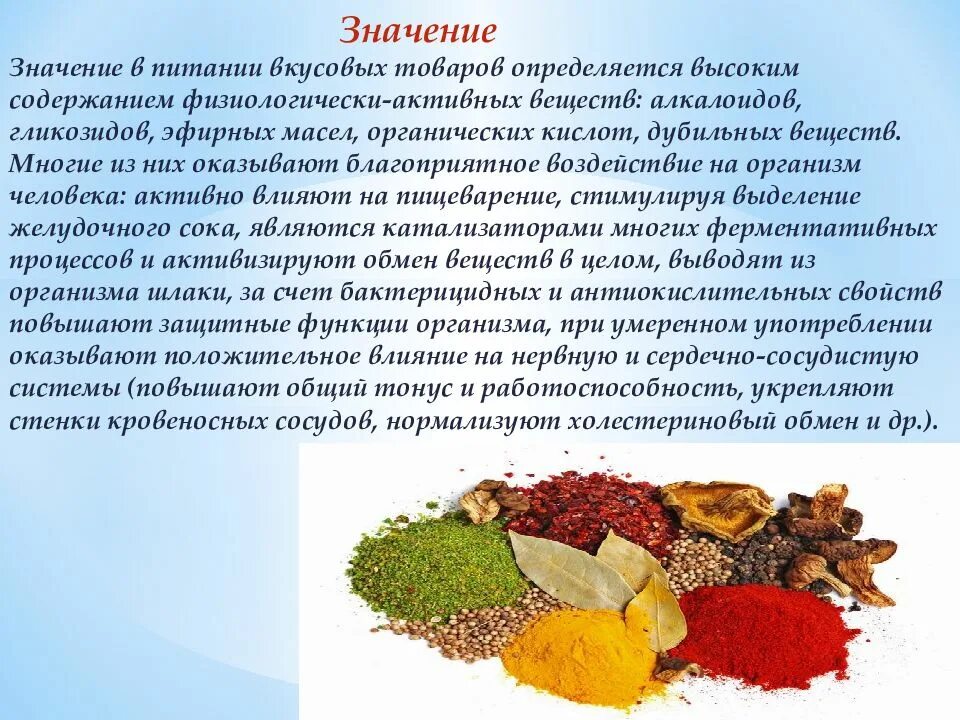 Значение

Значение в питании вкусовых товаров определяется высоким содержанием физиологически-активных веществ: алкалоидов, гликозидов, эфирных масел, органических кислот, дубильных веществ. Многие из них оказывают благоприятное воздействие на организм человека: активно влияют на пищеварение, стимулируя выделение желудочного сока, являются катализаторами многих ферментативных процессов и активизируют обмен веществ в целом, выводят из организма шлаки, за счет бактерицидных и антиокислительных свойств повышают защитные функции организма, при умеренном употреблении оказывают положительное влияние на нервную и сердечно-сосудистую системы (повышают общий тонус и работоспособность, укрепляют стенки кровеносных сосудов, нормализуют холестериновый обмен и др.).